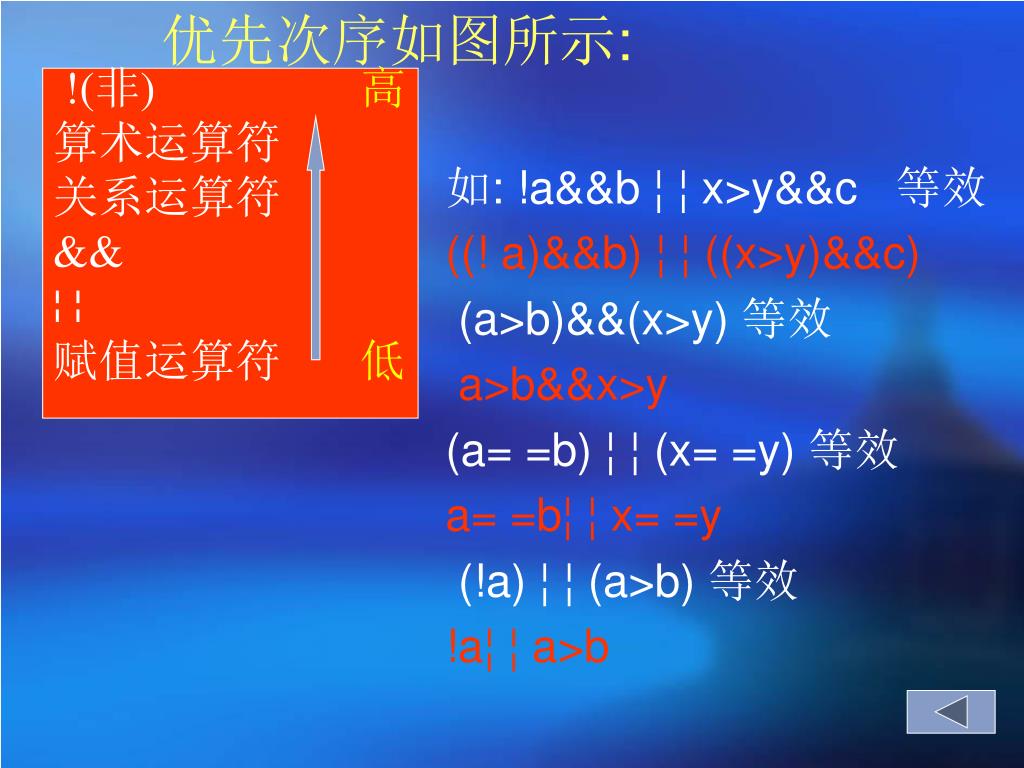 优先次序如图所示:

!(非) 高
算术运算符
关系运算符
&&
¦¦
赋值运算符 低

如: !a&&b ¦¦ x>y&&c 等效
((! a)&&b) ¦¦ ((x>y)&&c)
(a>b)&&(x>y) 等效
a>b&&x>y
(a= =b) ¦¦ (x= =y) 等效
a= =b¦¦ x= =y
(!a) ¦¦ (a>b) 等效
!a¦¦ a>b